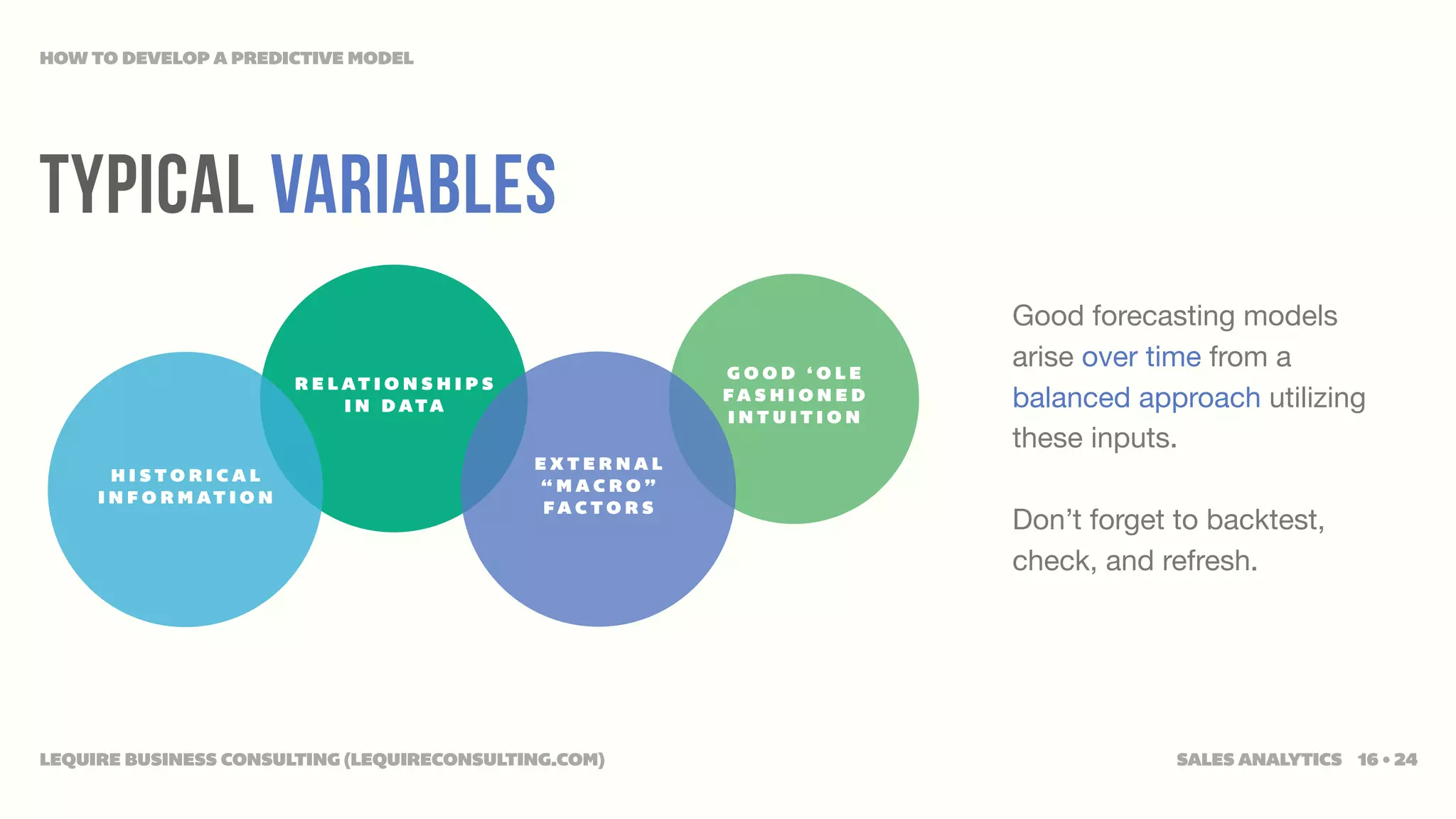 HOW TO DEVELOP A PREDICTIVE MODEL

TYPICAL VARIABLES

HISTORICAL INFORMATION

RELATIONSHIPS IN DATA

EXTERNAL “MACRO” FACTORS

GOOD ‘OLE FASHIONED INTUITION

Good forecasting models arise over time from a balanced approach utilizing these inputs.

Don’t forget to backtest, check, and refresh.

LEQUIRE BUSINESS CONSULTING (LEQUIRECONSULTING.COM)

SALES ANALYTICS 16 • 24